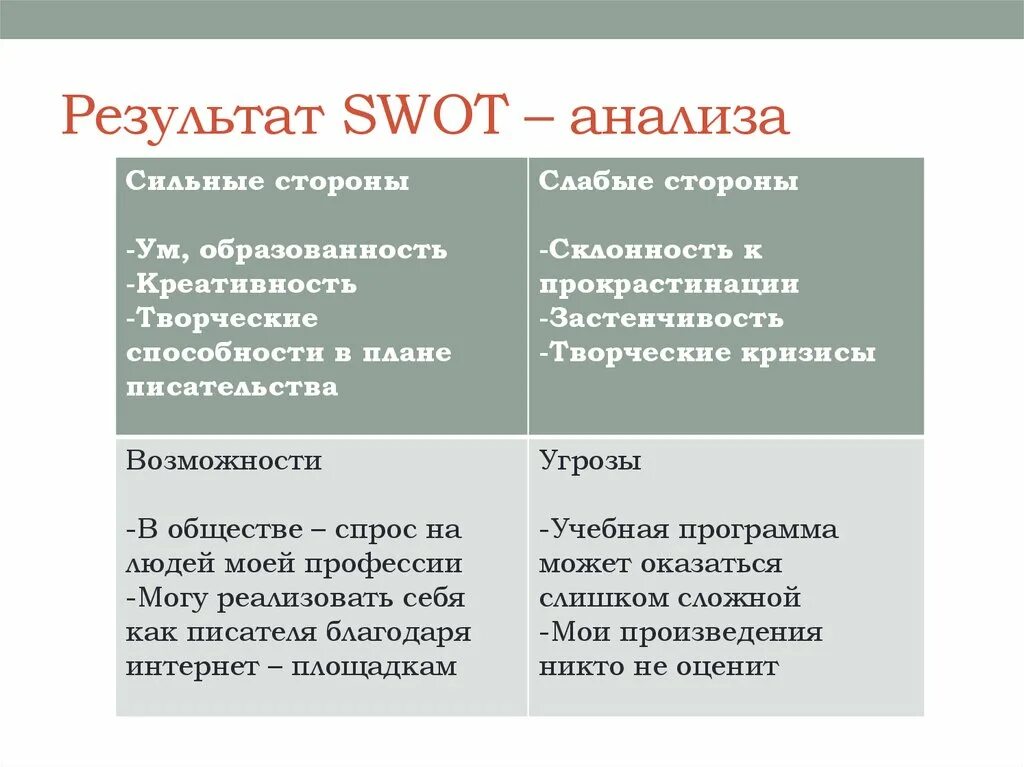 Результат SWOT – анализа

| Сильные стороны<br><br>-Ум, образованность<br>-Креативность<br>-Творческие способности в плане писательства | Слабые стороны<br><br>-Склонность к прокрастинации<br>-Застенчивость<br>-Творческие кризисы |
|---|---|
| Возможности<br><br>-В обществе – спрос на людей моей профессии<br>-Могу реализовать себя как писателя благодаря интернет – площадкам | Угрозы<br><br>-Учебная программа может оказаться слишком сложной<br>-Мои произведения никто не оценит |